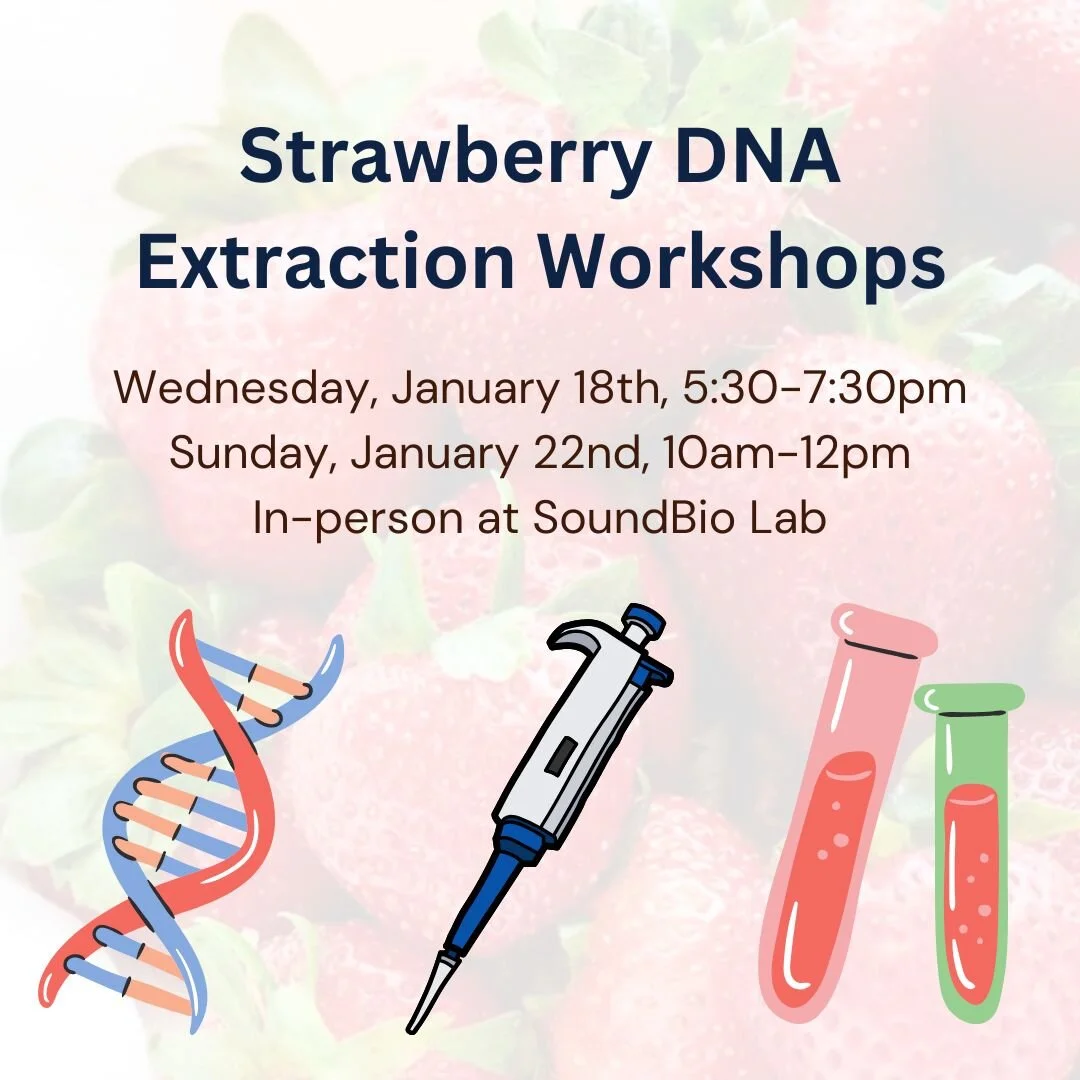 Strawberry DNA Extraction Workshops

Wednesday, January 18th, 5:30-7:30pm
Sunday, January 22nd, 10am-12pm
In-person at SoundBio Lab